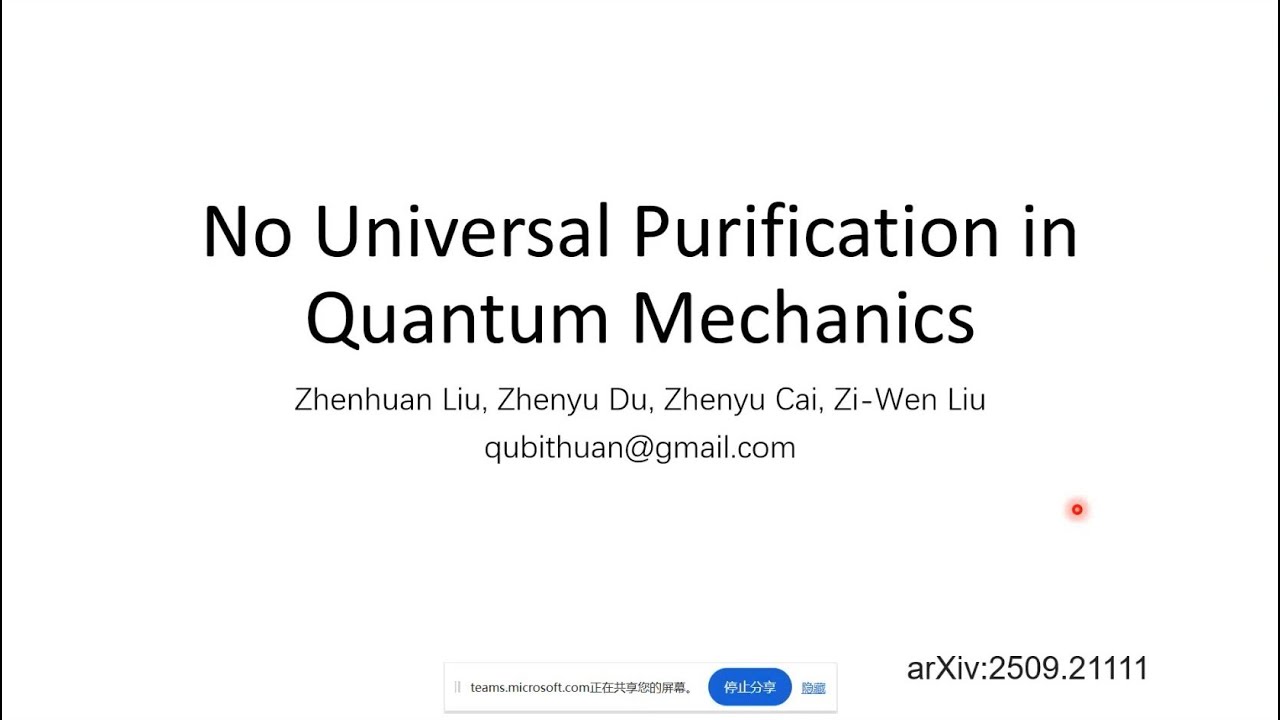 No Universal Purification in Quantum Mechanics

Zhenhuan Liu, Zhenyu Du, Zhenyu Cai, Zi-Wen Liu
qubithuan@gmail.com

teams.microsoft.com正在共享您的屏幕。 停止分享 隐藏

arXiv:2509.21111